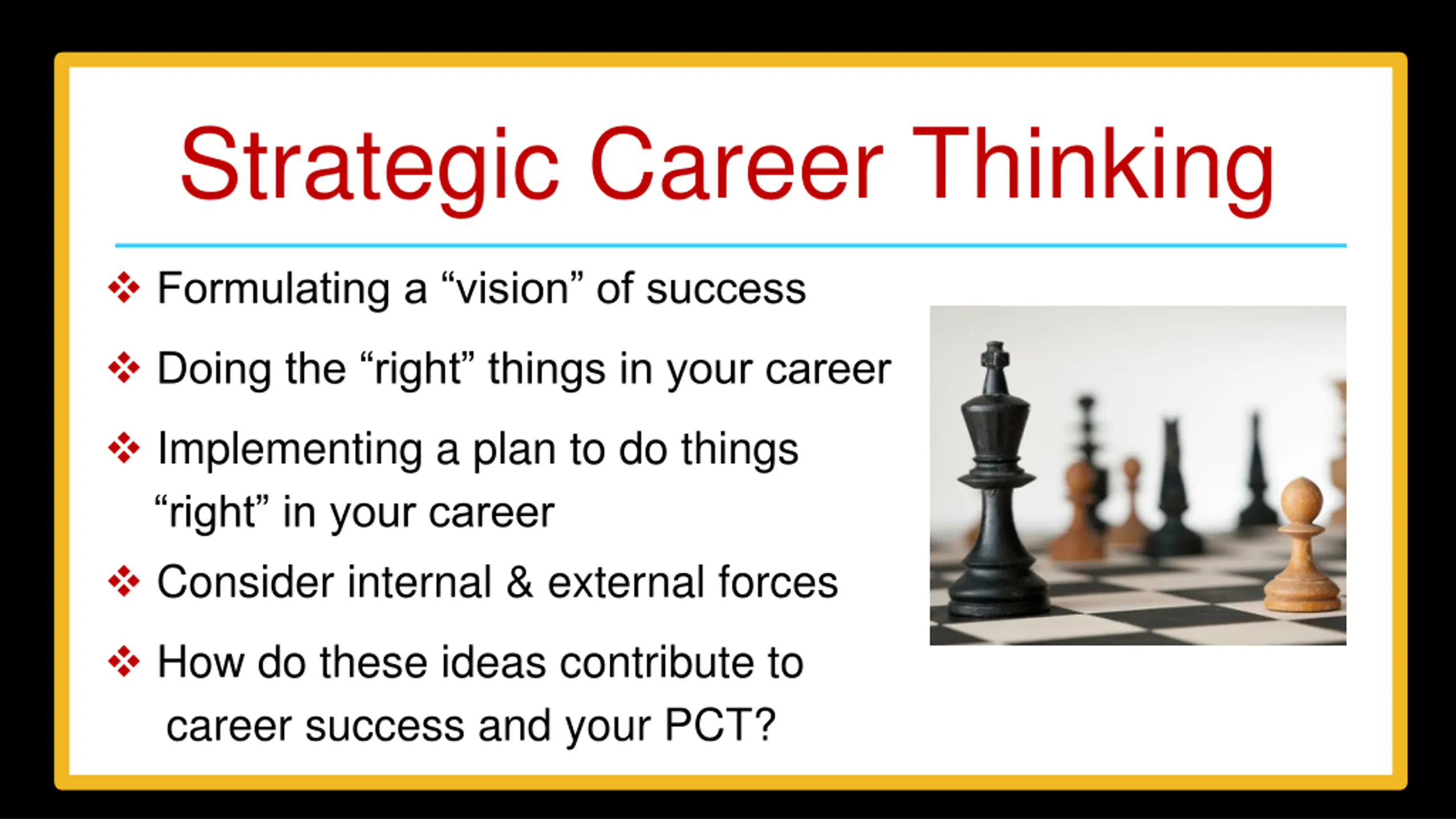 Strategic Career Thinking

❖ Formulating a “vision” of success

❖ Doing the “right” things in your career

❖ Implementing a plan to do things “right” in your career

❖ Consider internal & external forces

❖ How do these ideas contribute to career success and your PCT?